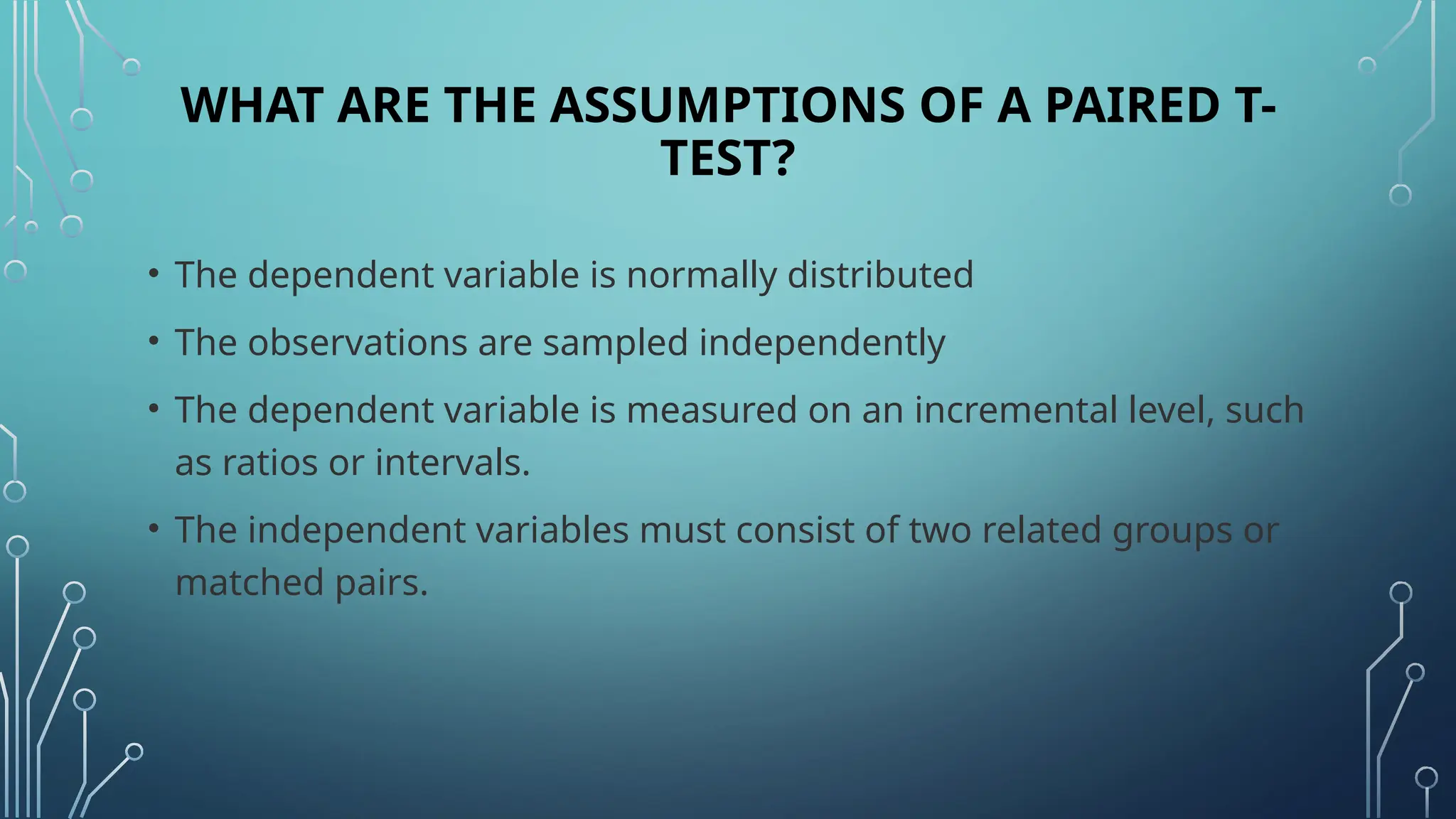 WHAT ARE THE ASSUMPTIONS OF A PAIRED T-TEST?

• The dependent variable is normally distributed

• The observations are sampled independently

• The dependent variable is measured on an incremental level, such as ratios or intervals.

• The independent variables must consist of two related groups or matched pairs.